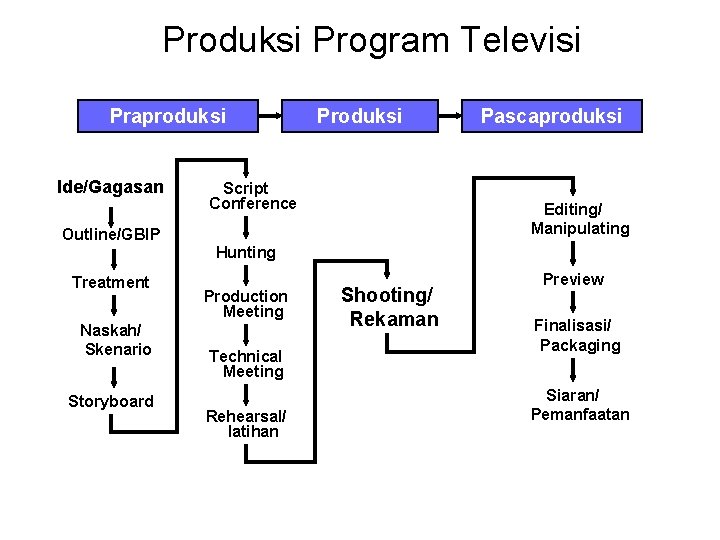 Produksi Program Televisi

Praproduksi
Produksi
Pascaproduksi

Ide/Gagasan
Outline/GBIP
Treatment
Naskah/ Skenario
Storyboard

Script Conference
Hunting
Production Meeting
Technical Meeting
Rehearsal/ latihan

Shooting/ Rekaman

Editing/ Manipulating
Preview
Finalisasi/ Packaging
Siaran/ Pemanfaatan